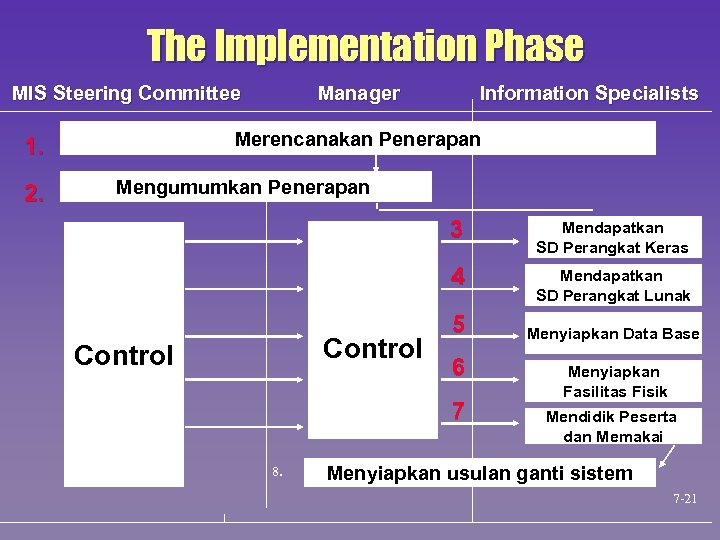 The Implementation Phase

MIS Steering Committee

Manager

Information Specialists

1. Merencanakan Penerapan

2. Mengumumkan Penerapan

Control

Control

3 Mendapatkan SD Perangkat Keras

4 Mendapatkan SD Perangkat Lunak

5 Menyiapkan Data Base

6 Menyiapkan Fasilitas Fisik

7 Mendidik Peserta dan Memakai

8. Menyiapkan usulan ganti sistem

7-21